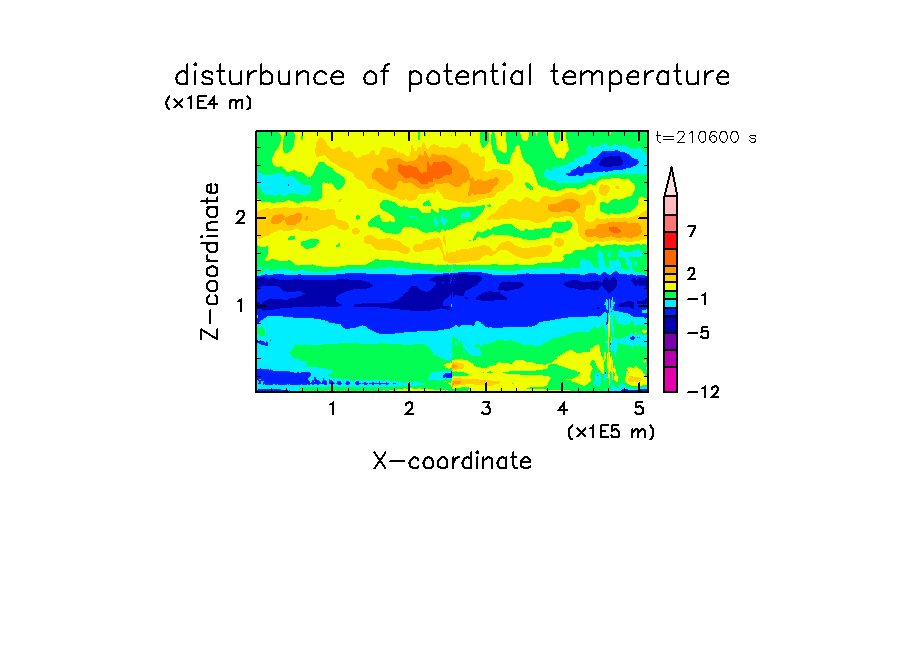 disturbunce of potential temperature

(x1E4 m)

t=210600 s

Z-coordinate

2

1

7

2

−1

−5

−12

1 2 3 4 5

(x1E5 m)

X-coordinate